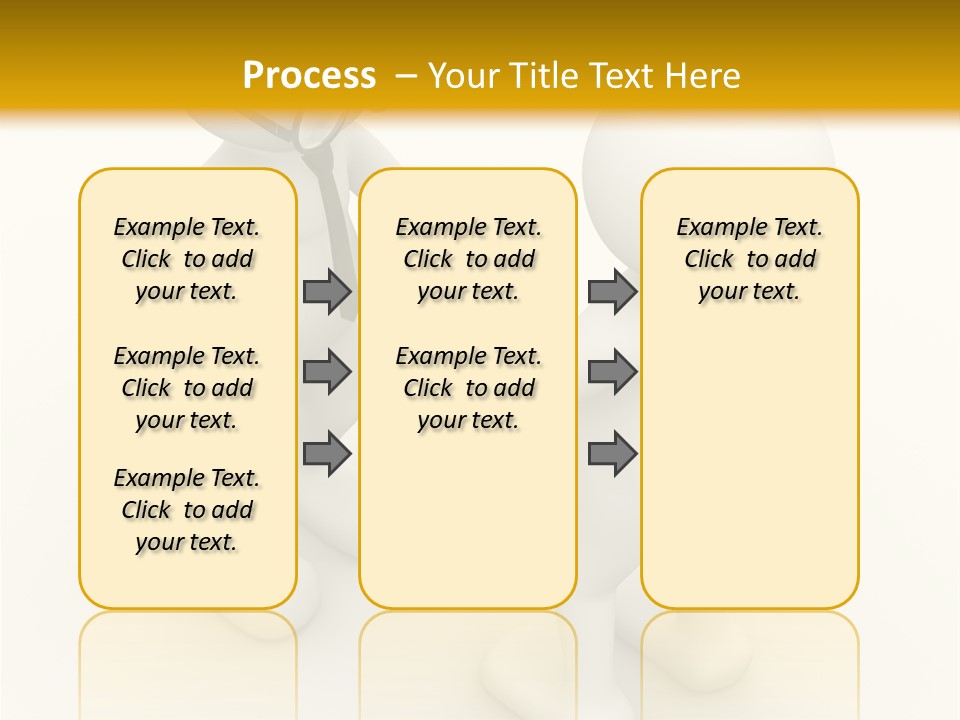 Process – Your Title Text Here

Example Text. Click to add your text.

Example Text. Click to add your text.

Example Text. Click to add your text.

Example Text. Click to add your text.

Example Text. Click to add your text.

Example Text. Click to add your text.